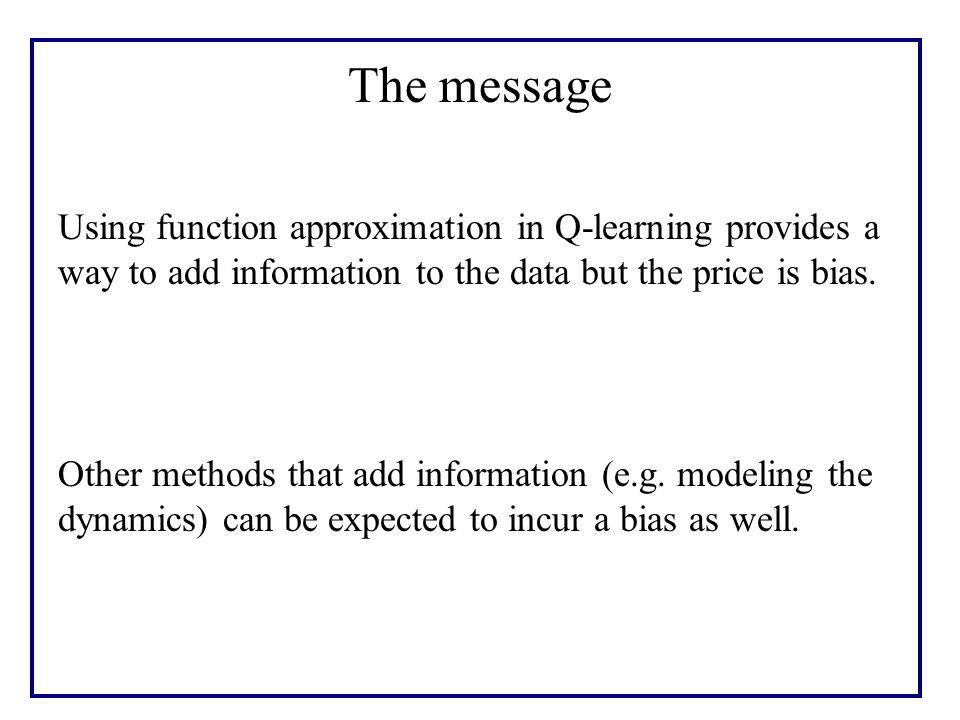 The message

Using function approximation in Q-learning provides a way to add information to the data but the price is bias.

Other methods that add information (e.g. modeling the dynamics) can be expected to incur a bias as well.